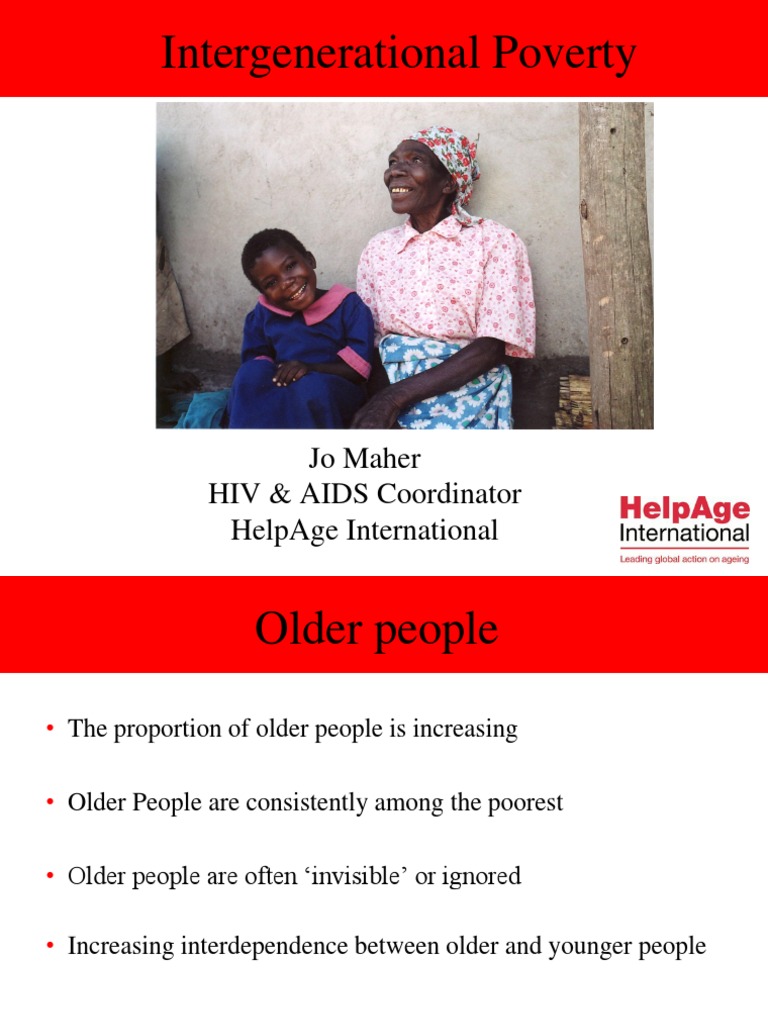 Intergenerational Poverty

Jo Maher
HIV & AIDS Coordinator
HelpAge International

HelpAge International
Leading global action on ageing

Older people

• The proportion of older people is increasing

• Older People are consistently among the poorest

• Older people are often 'invisible' or ignored

• Increasing interdependence between older and younger people